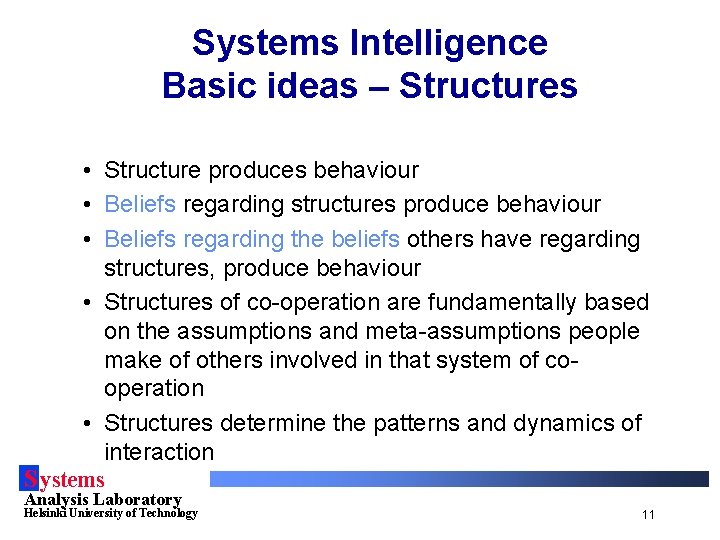 Systems Intelligence
Basic ideas – Structures

• Structure produces behaviour
• Beliefs regarding structures produce behaviour
• Beliefs regarding the beliefs others have regarding structures, produce behaviour
• Structures of co-operation are fundamentally based on the assumptions and meta-assumptions people make of others involved in that system of co-operation
• Structures determine the patterns and dynamics of interaction

Systems
Analysis Laboratory
Helsinki University of Technology

11